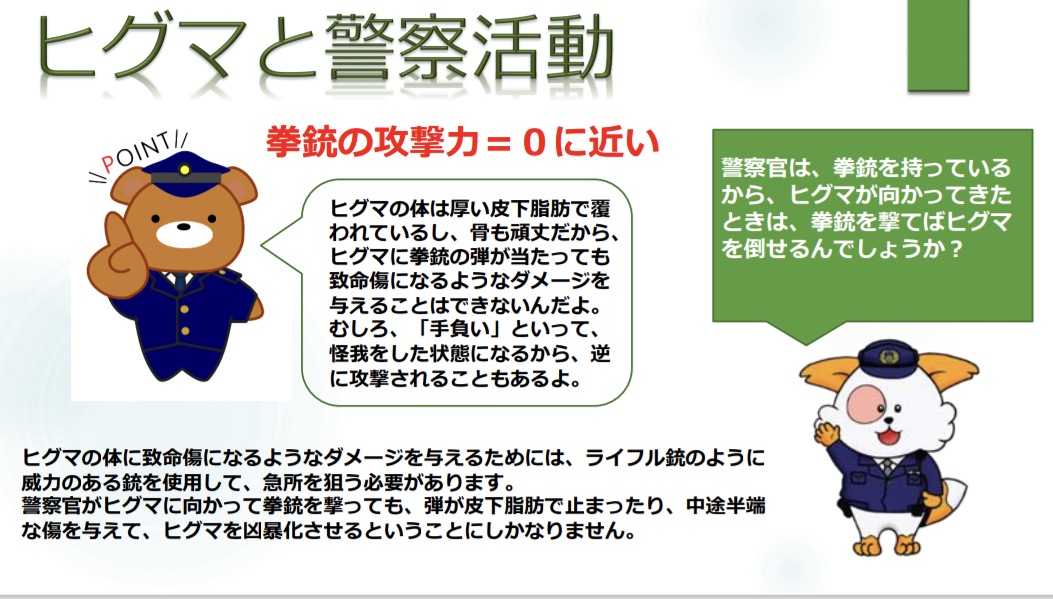 ヒグマと警察活動

POINT

拳銃の攻撃力＝０に近い

ヒグマの体は厚い皮下脂肪で覆われているし、骨も頑丈だから、ヒグマに拳銃の弾が当たっても致命傷になるようなダメージを与えることはできないんだよ。むしろ、「手負い」といって、怪我をした状態になるから、逆に攻撃されることもあるよ。

警察官は、拳銃を持っているから、ヒグマが向かってきたときは、拳銃を撃てばヒグマを倒せるんでしょうか？

ヒグマの体に致命傷になるようなダメージを与えるためには、ライフル銃のように威力のある銃を使用して、急所を狙う必要があります。
警察官がヒグマに向かって拳銃を撃っても、弾が皮下脂肪で止まったり、中途半端な傷を与えて、ヒグマを凶暴化させるということにしかなりません。